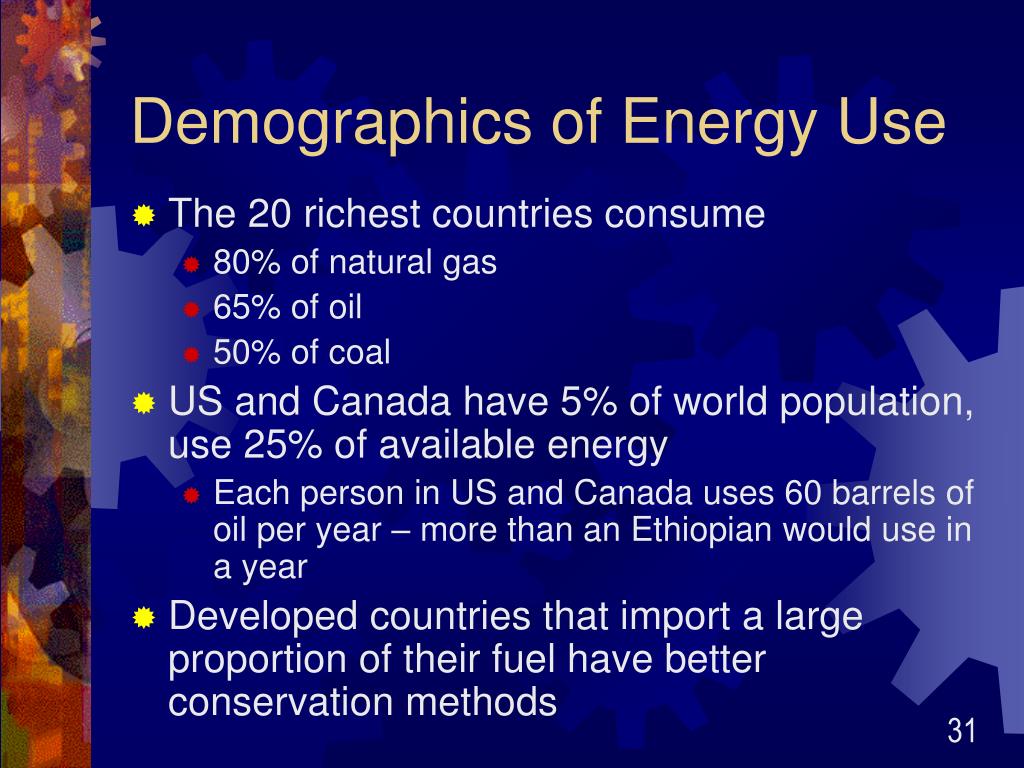 Demographics of Energy Use

The 20 richest countries consume
80% of natural gas
65% of oil
50% of coal

US and Canada have 5% of world population, use 25% of available energy
Each person in US and Canada uses 60 barrels of oil per year – more than an Ethiopian would use in a year

Developed countries that import a large proportion of their fuel have better conservation methods

31